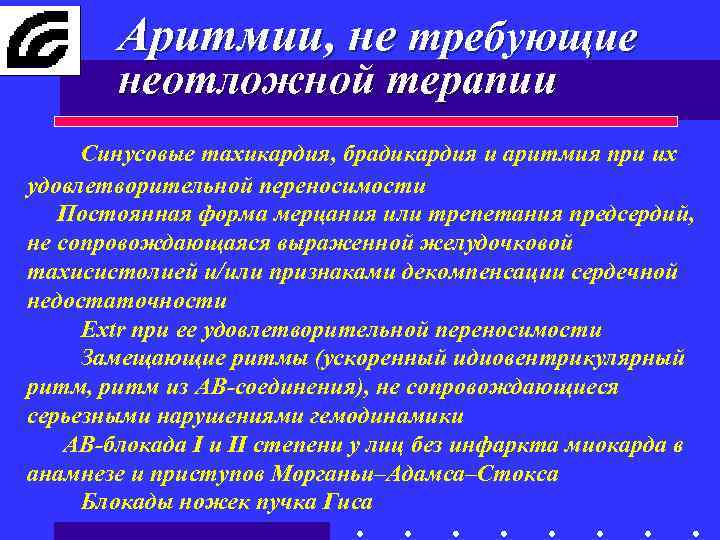 Аритмии, не требующие неотложной терапии

Синусовые тахикардия, брадикардия и аритмия при их удовлетворительной переносимости

Постоянная форма мерцания или трепетания предсердий, не сопровождающаяся выраженной желудочковой тахисистолией и/или признаками декомпенсации сердечной недостаточности

Extr при ее удовлетворительной переносимости

Замещающие ритмы (ускоренный идиовентрикулярный ритм, ритм из АВ-соединения), не сопровождающиеся серьезными нарушениями гемодинамики

АВ-блокада I и II степени у лиц без инфаркта миокарда в анамнезе и приступов Морганьи–Адамса–Стокса

Блокады ножек пучка Гиса